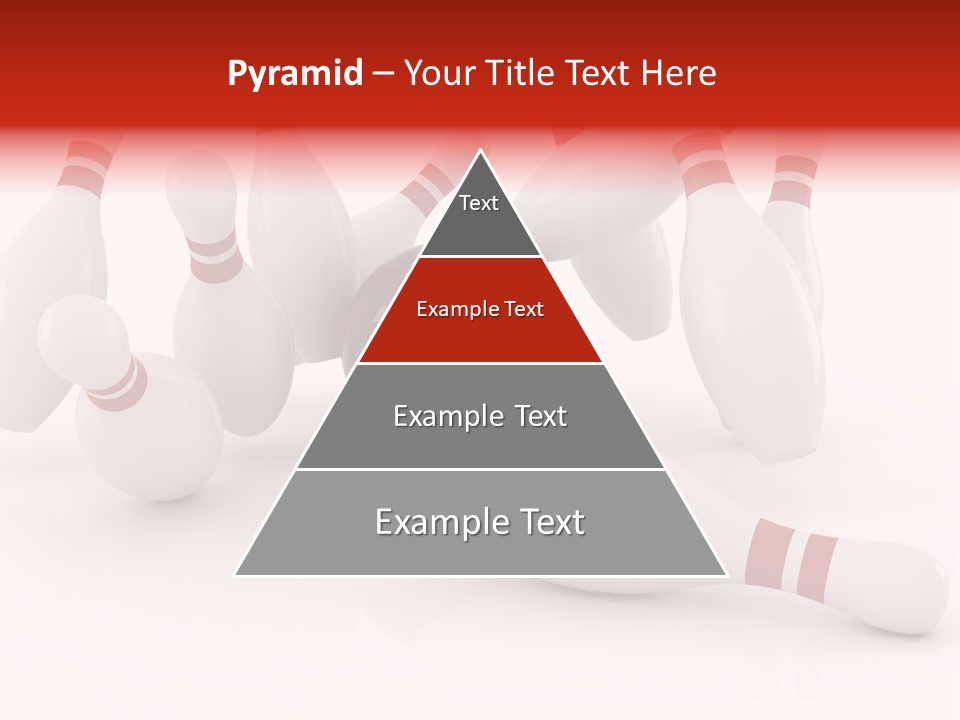 Pyramid – Your Title Text Here

Text

Example Text

Example Text

Example Text